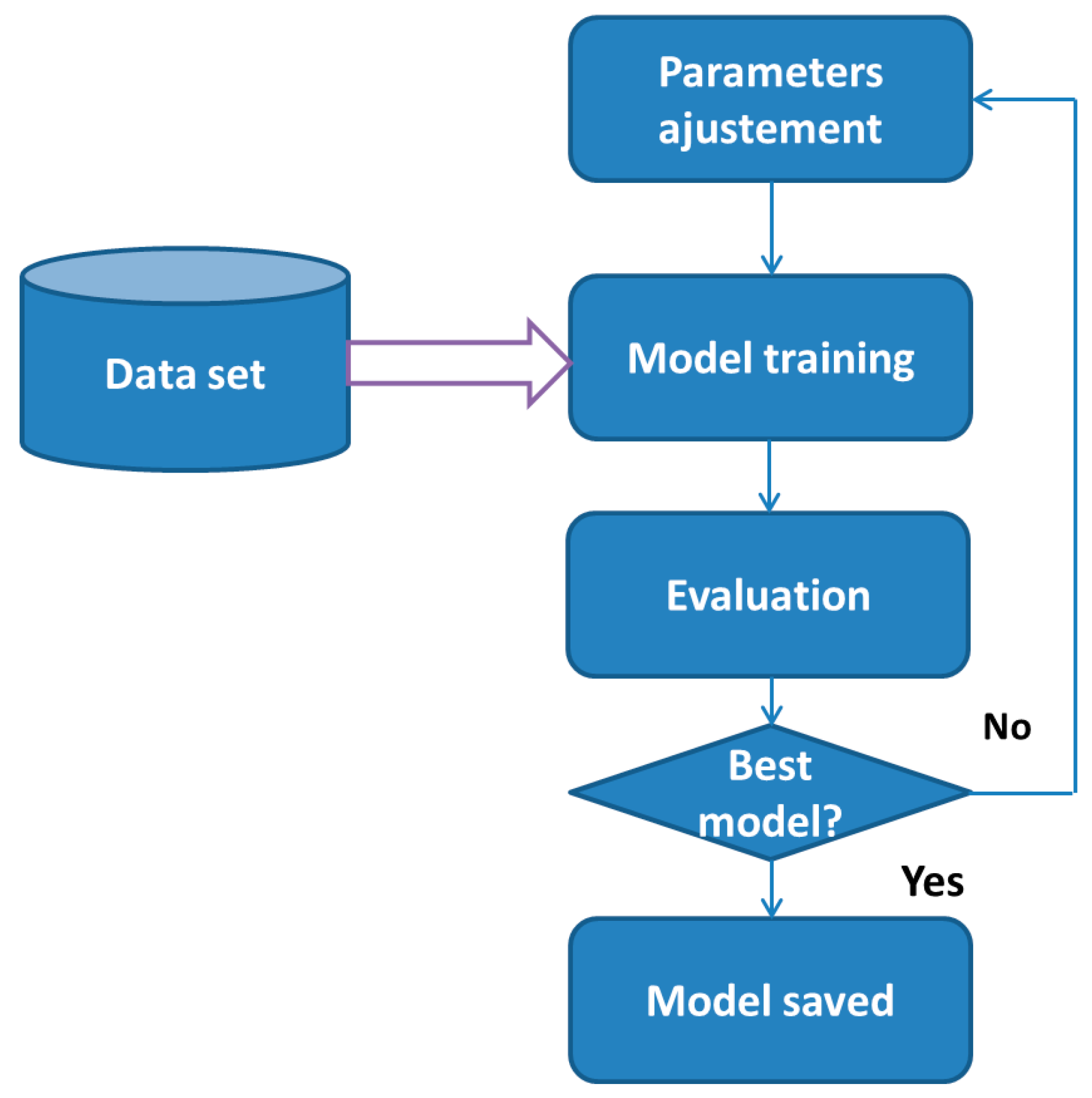 Parameters ajustement

Data set

Model training

Evaluation

No

Best model?

Yes

Model saved